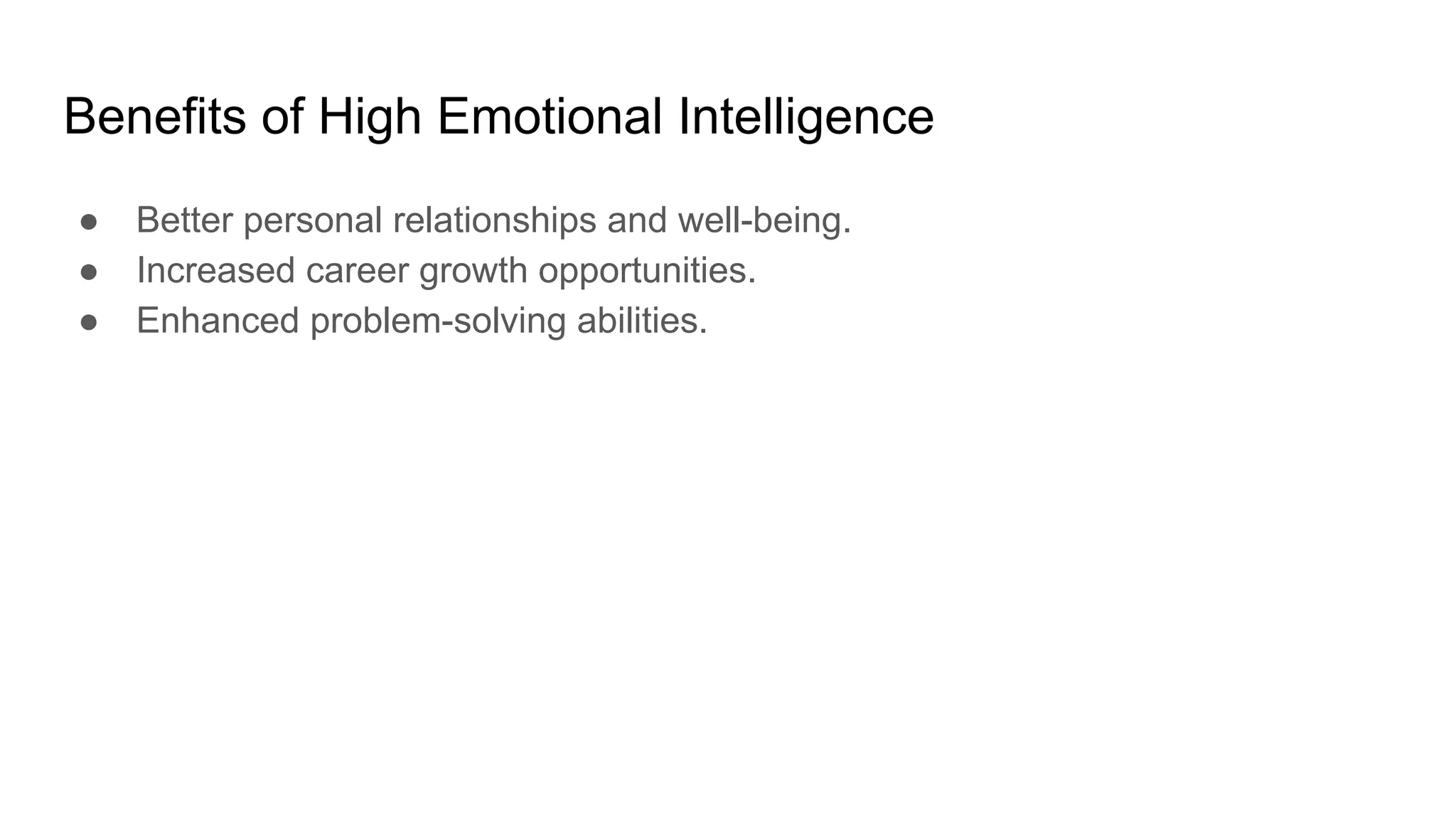 Benefits of High Emotional Intelligence

● Better personal relationships and well-being.
● Increased career growth opportunities.
● Enhanced problem-solving abilities.